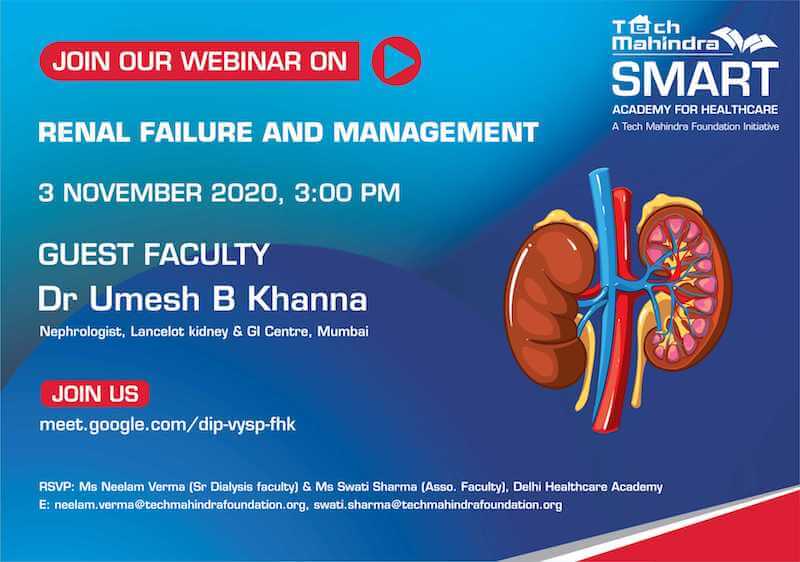 JOIN OUR WEBINAR ON

Tech Mahindra
SMART
ACADEMY FOR HEALTHCARE
A Tech Mahindra Foundation Initiative

RENAL FAILURE AND MANAGEMENT

3 NOVEMBER 2020, 3:00 PM

GUEST FACULTY
Dr Umesh B Khanna
Nephrologist, Lancelot kidney & GI Centre, Mumbai

JOIN US
meet.google.com/dip-vysp-fhk

RSVP: Ms Neelam Verma (Sr Dialysis faculty) & Ms Swati Sharma (Asso. Faculty), Delhi Healthcare Academy
E: neelam.verma@techmahindrafoundation.org, swati.sharma@techmahindrafoundation.org